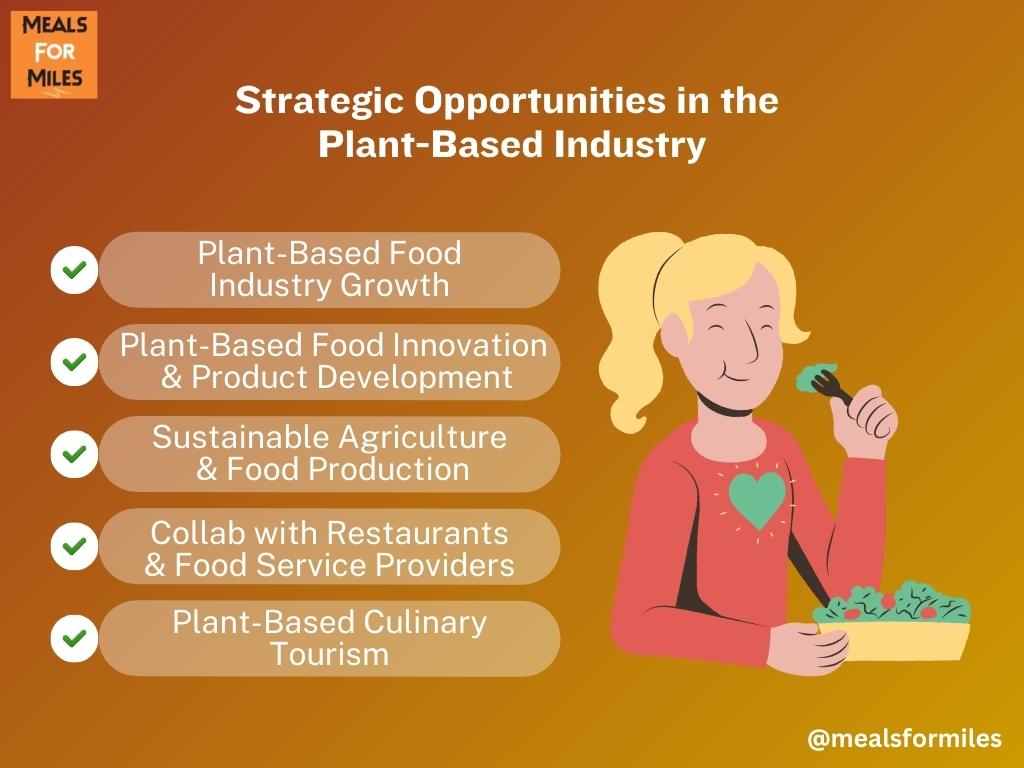 MEALS FOR MILES

Strategic Opportunities in the Plant-Based Industry

Plant-Based Food Industry Growth

Plant-Based Food Innovation & Product Development

Sustainable Agriculture & Food Production

Collab with Restaurants & Food Service Providers

Plant-Based Culinary Tourism

@mealsformiles